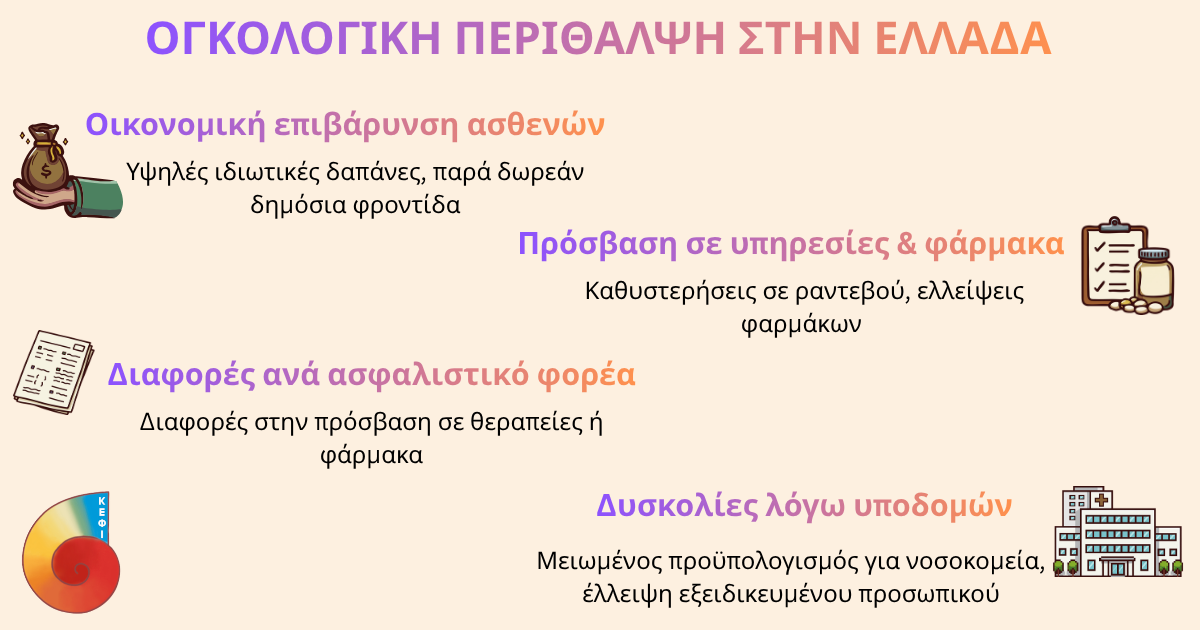 ΟΓΚΟΛΟΓΙΚΗ ΠΕΡΙΘΑΛΨΗ ΣΤΗΝ ΕΛΛΑΔΑ

Οικονομική επιβάρυνση ασθενών

Υψηλές ιδιωτικές δαπάνες, παρά δωρεάν δημόσια φροντίδα

Πρόσβαση σε υπηρεσίες & φάρμακα

Καθυστερήσεις σε ραντεβού, ελλείψεις φαρμάκων

Διαφορές ανά ασφαλιστικό φορέα

Διαφορές στην πρόσβαση σε θεραπείες ή φάρμακα

ΚΕΦΙ

Δυσκολίες λόγω υποδομών

Μειωμένος προϋπολογισμός για νοσοκομεία, έλλειψη εξειδικευμένου προσωπικού